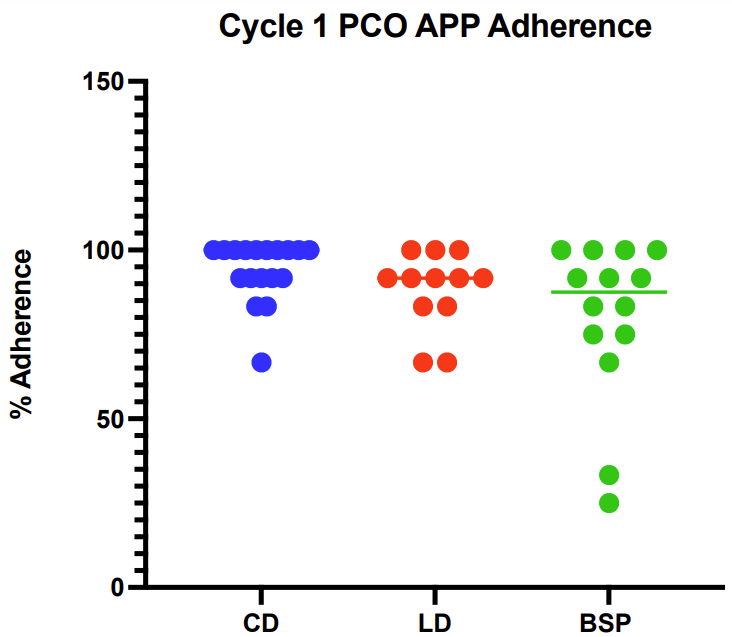 Cycle 1 PCO APP Adherence

% Adherence

150
100
50
0

CD
LD
BSP